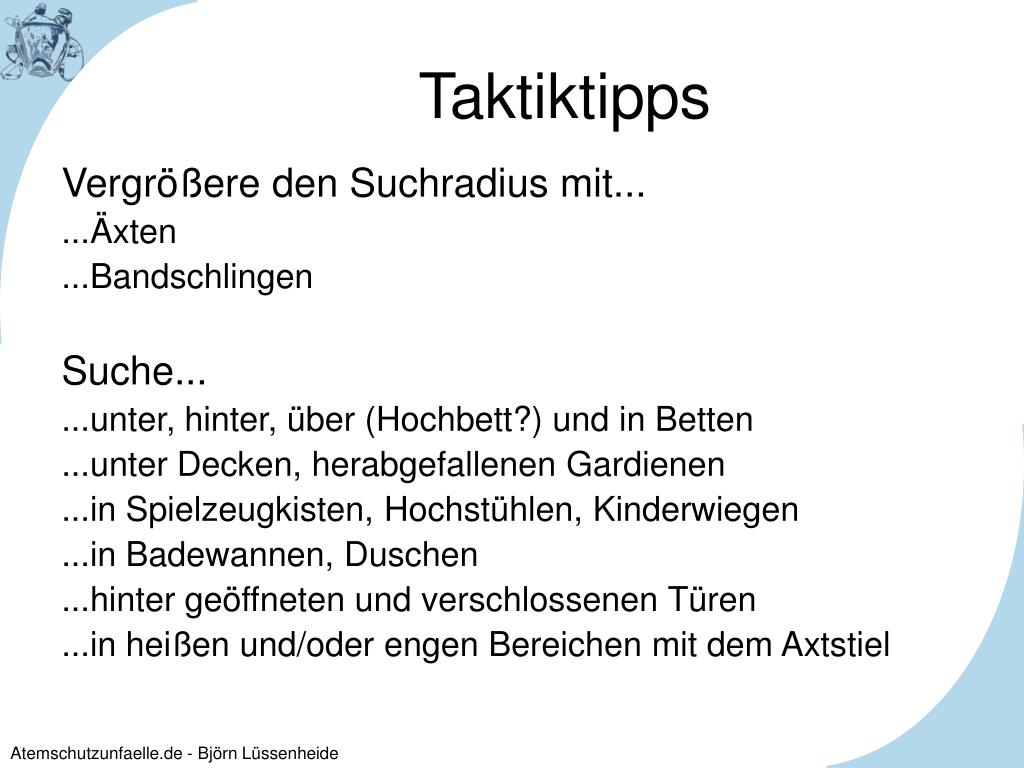 Taktiktipps

Vergrößere den Suchradius mit...
...Äxten
...Bandschlingen

Suche...
...unter, hinter, über (Hochbett?) und in Betten
...unter Decken, herabgefallenen Gardienen
...in Spielzeugkisten, Hochstühlen, Kinderwiegen
...in Badewannen, Duschen
...hinter geöffneten und verschlossenen Türen
...in heißen und/oder engen Bereichen mit dem Axtstiel

Atemschutzunfaelle.de - Björn Lüssenheide